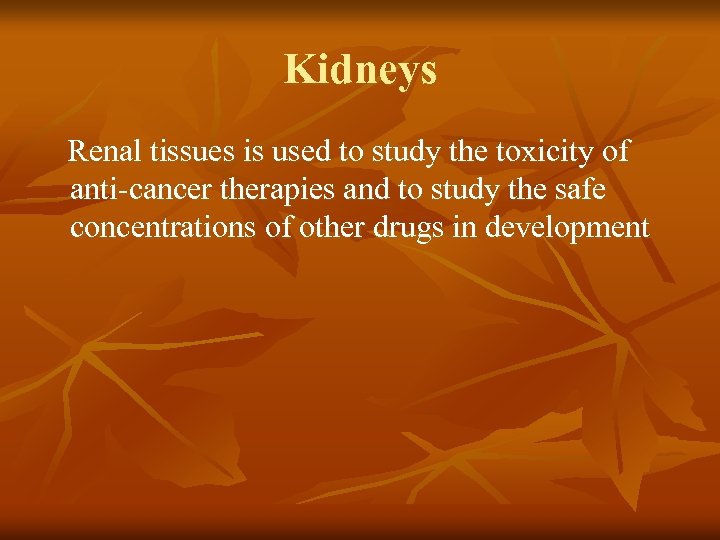 Kidneys

Renal tissues is used to study the toxicity of anti-cancer therapies and to study the safe concentrations of other drugs in development